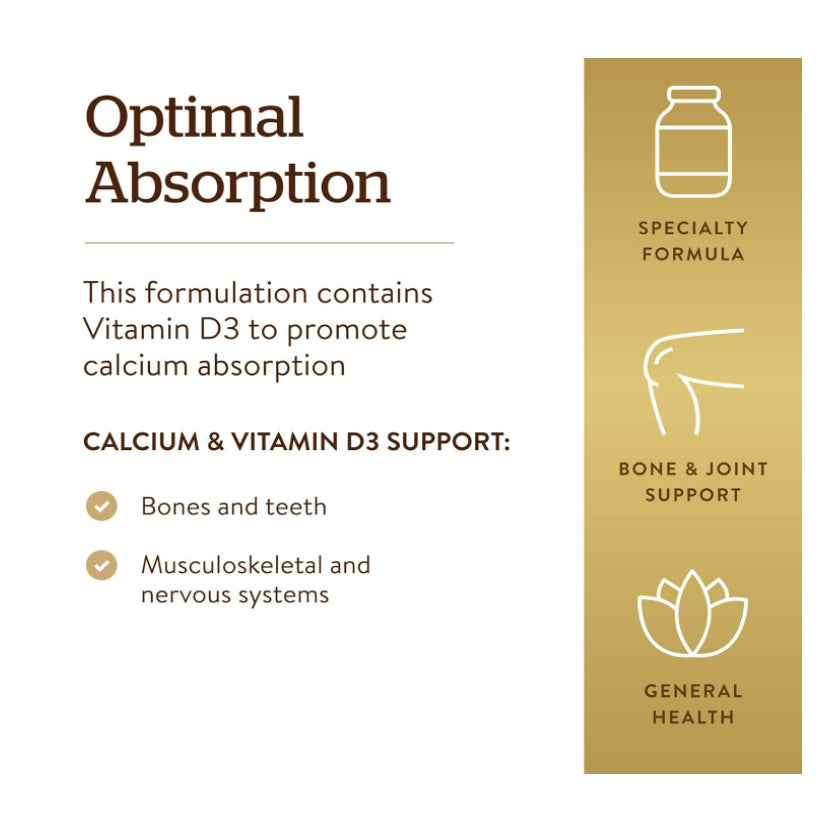 Optimal Absorption

This formulation contains Vitamin D3 to promote calcium absorption

CALCIUM & VITAMIN D3 SUPPORT:

Bones and teeth

Musculoskeletal and nervous systems

SPECIALTY FORMULA

BONE & JOINT SUPPORT

GENERAL HEALTH